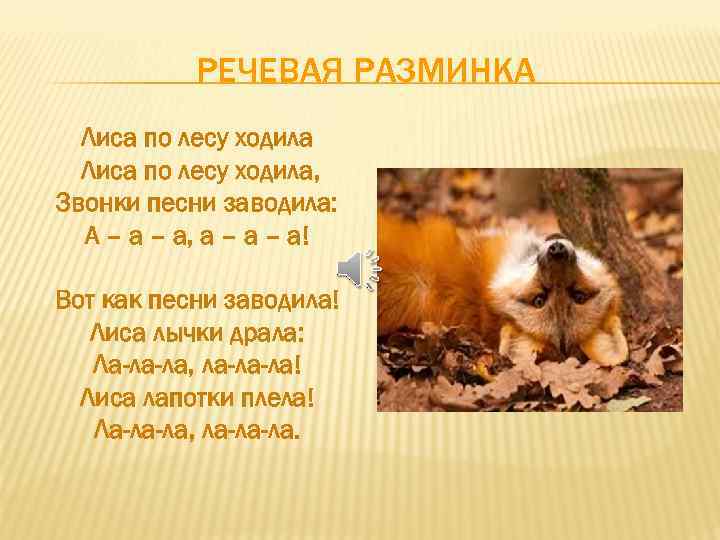 РЕЧЕВАЯ РАЗМИНКА

Лиса по лесу ходила

Лиса по лесу ходила,
Звонки песни заводила:
А – а – а, а – а – а!

Вот как песни заводила!
Лиса лычки драла:
Ла-ла-ла, ла-ла-ла!
Лиса лапотки плела!
Ла-ла-ла, ла-ла-ла.